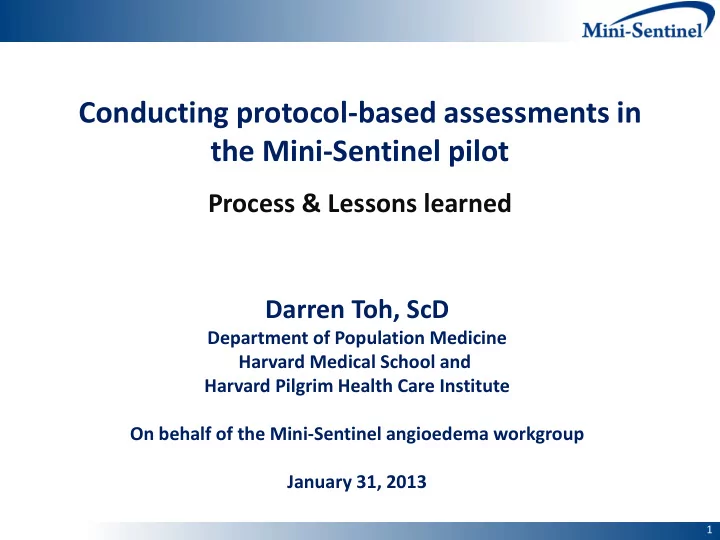 Mini-Sentinel

Conducting protocol-based assessments in the Mini-Sentinel pilot

Process & Lessons learned

Darren Toh, ScD
Department of Population Medicine
Harvard Medical School and
Harvard Pilgrim Health Care Institute

On behalf of the Mini-Sentinel angioedema workgroup

January 31, 2013

1